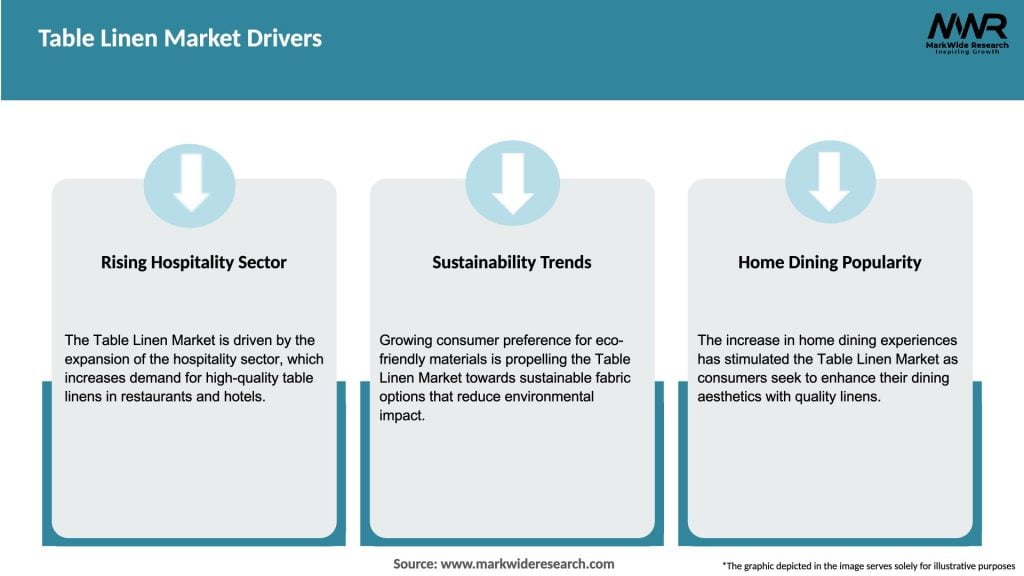 Table Linen Market Drivers

MWR
MarkWide Research
Inspiring Growth

Rising Hospitality Sector

The Table Linen Market is driven by the expansion of the hospitality sector, which increases demand for high-quality table linens in restaurants and hotels.

Sustainability Trends

Growing consumer preference for eco-friendly materials is propelling the Table Linen Market towards sustainable fabric options that reduce environmental impact.

Home Dining Popularity

The increase in home dining experiences has stimulated the Table Linen Market as consumers seek to enhance their dining aesthetics with quality linens.

Source: www.markwideresearch.com

*The graphic depicted in the image serves solely for illustrative purposes